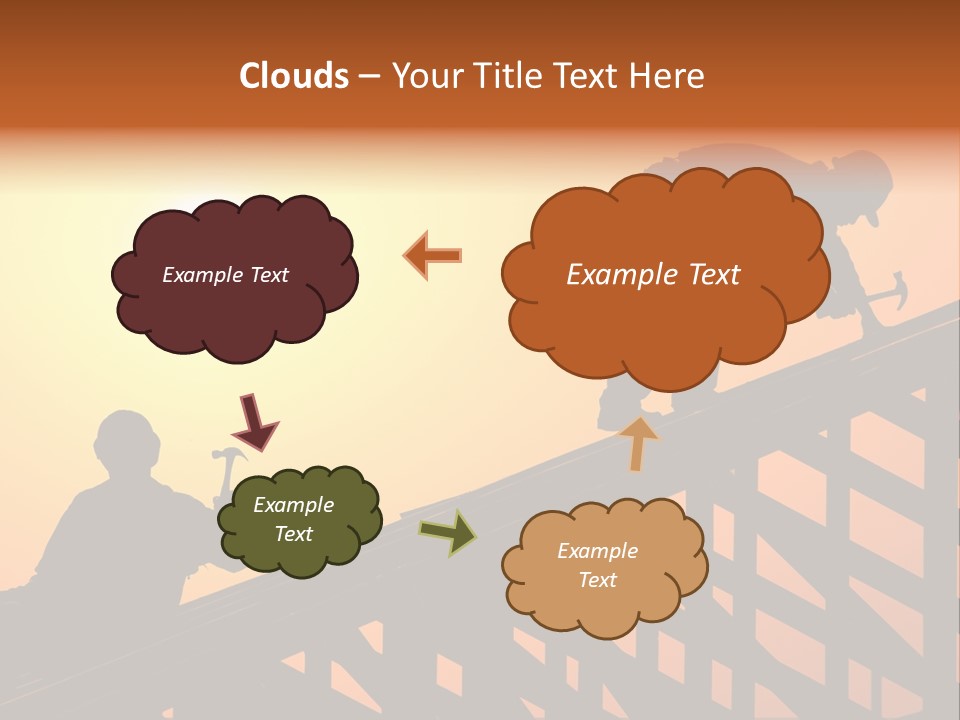 Clouds – Your Title Text Here

Example Text

Example Text

Example Text

Example Text